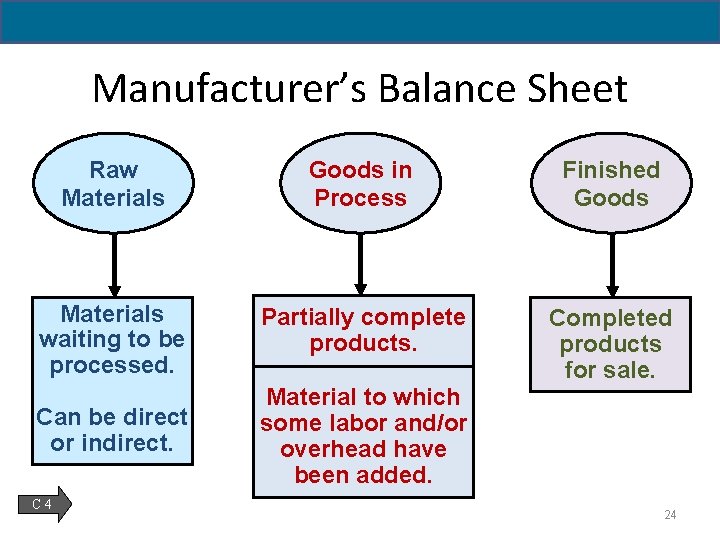 Manufacturer's Balance Sheet

Raw Materials

Materials waiting to be processed.

Can be direct or indirect.

Goods in Process

Partially complete products.

Material to which some labor and/or overhead have been added.

Finished Goods

Completed products for sale.

C 4

24